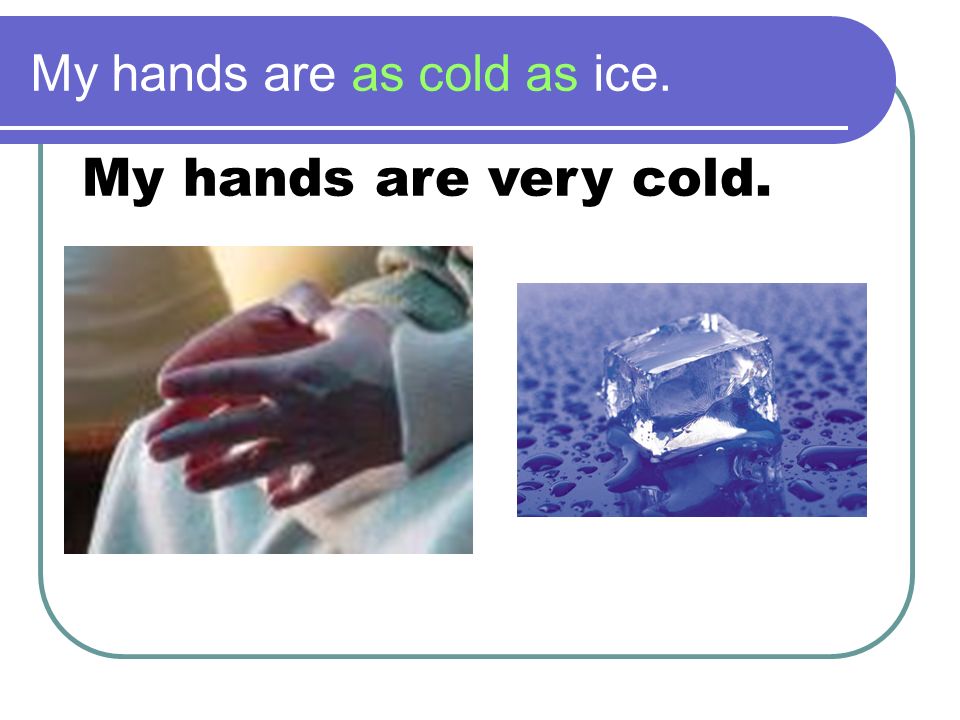 My hands are as cold as ice.

My hands are very cold.